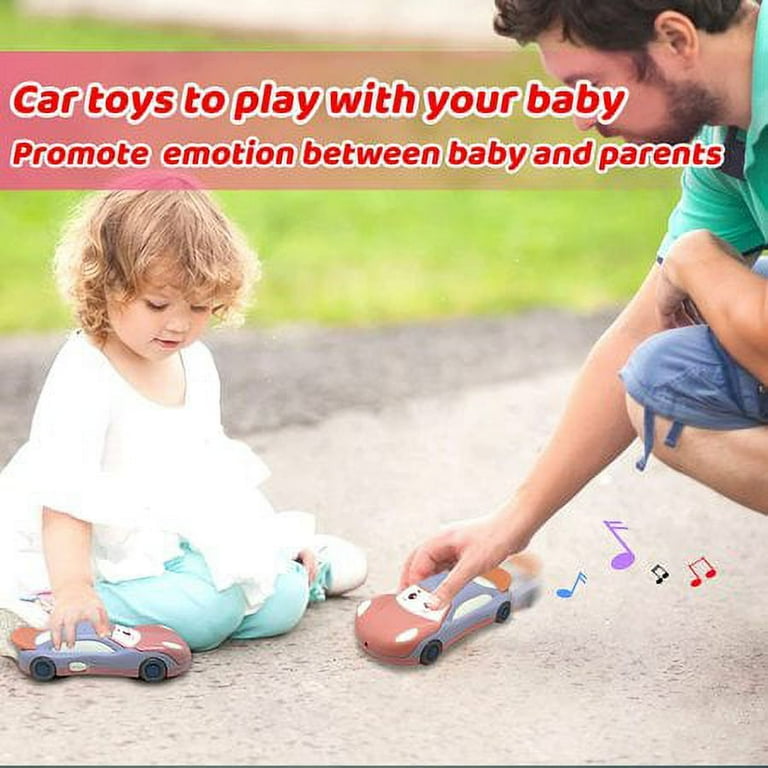 Car toys to play with your baby
Promote emotion between baby and parents